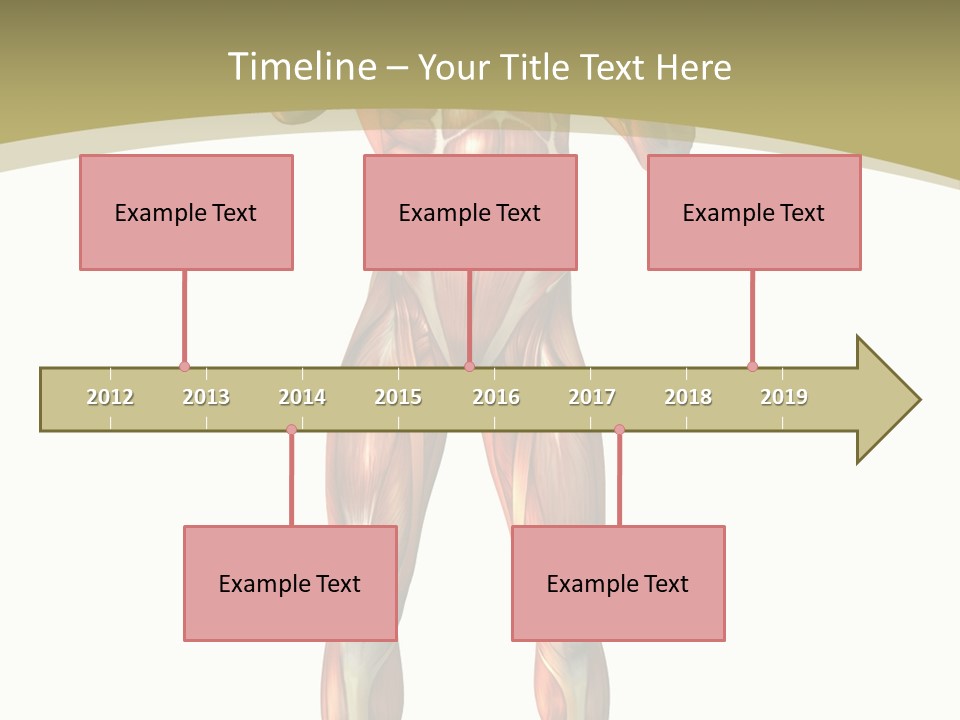 Timeline – Your Title Text Here

Example Text

Example Text

Example Text

2012 2013 2014 2015 2016 2017 2018 2019

Example Text

Example Text